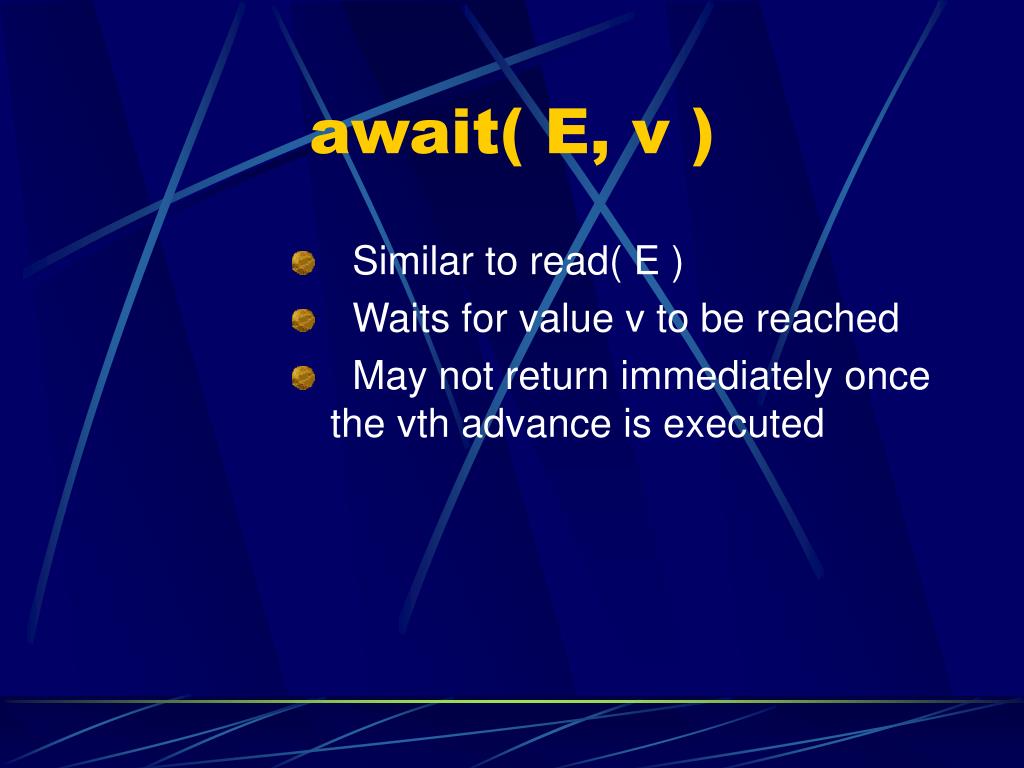 await( E, v )

Similar to read( E )

Waits for value v to be reached

May not return immediately once the vth advance is executed